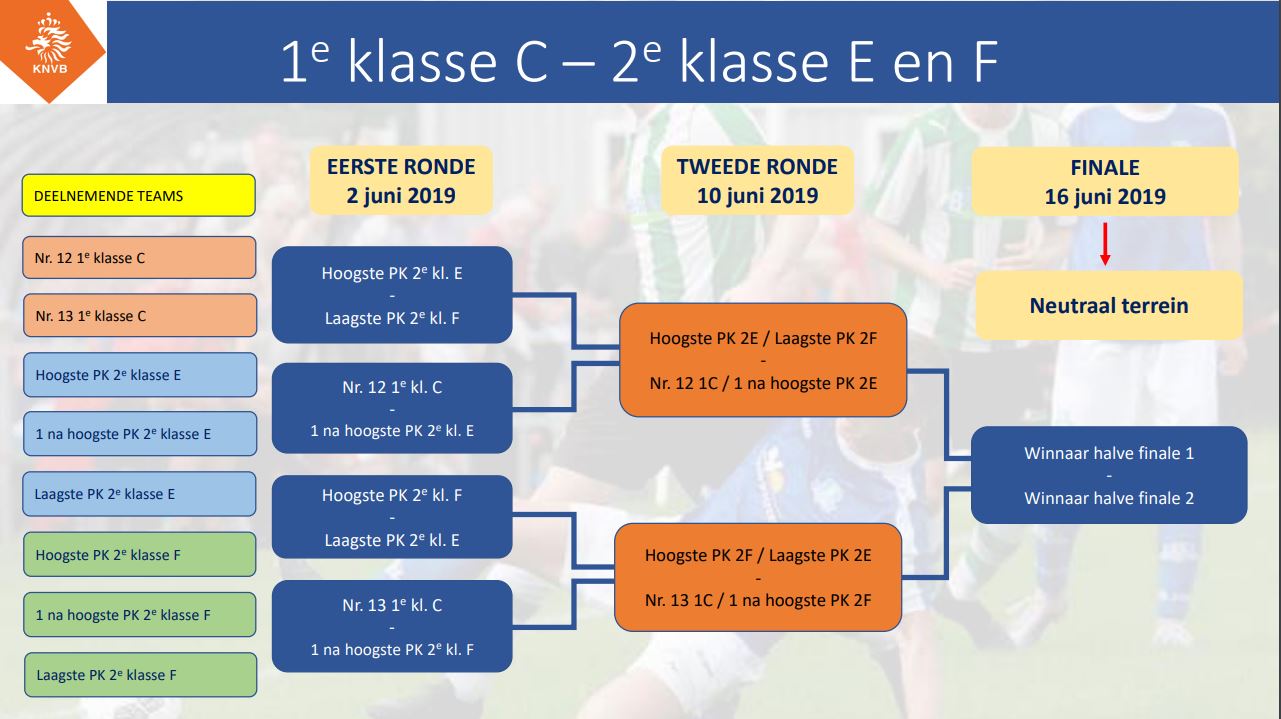 KNVB

1$^e$ klasse C – 2$^e$ klasse E en F

DEELNEMENDE TEAMS

Nr. 12 1$^e$ klasse C

Nr. 13 1$^e$ klasse C

Hoogste PK 2$^e$ klasse E

1 na hoogste PK 2$^e$ klasse E

Laagste PK 2$^e$ klasse E

Hoogste PK 2$^e$ klasse F

1 na hoogste PK 2$^e$ klasse F

Laagste PK 2$^e$ klasse F

EERSTE RONDE
2 juni 2019

Hoogste PK 2$^e$ kl. E
-
Laagste PK 2$^e$ kl. F

Nr. 12 1$^e$ kl. C
-
1 na hoogste PK 2$^e$ kl. E

Hoogste PK 2$^e$ kl. F
-
Laagste PK 2$^e$ kl. E

Nr. 13 1$^e$ kl. C
-
1 na hoogste PK 2$^e$ kl. F

TWEEDE RONDE
10 juni 2019

Hoogste PK 2E / Laagste PK 2F
-
Nr. 12 1C / 1 na hoogste PK 2E

Hoogste PK 2F / Laagste PK 2E
-
Nr. 13 1C / 1 na hoogste PK 2F

FINALE
16 juni 2019

Neutraal terrein

Winnaar halve finale 1
-
Winnaar halve finale 2